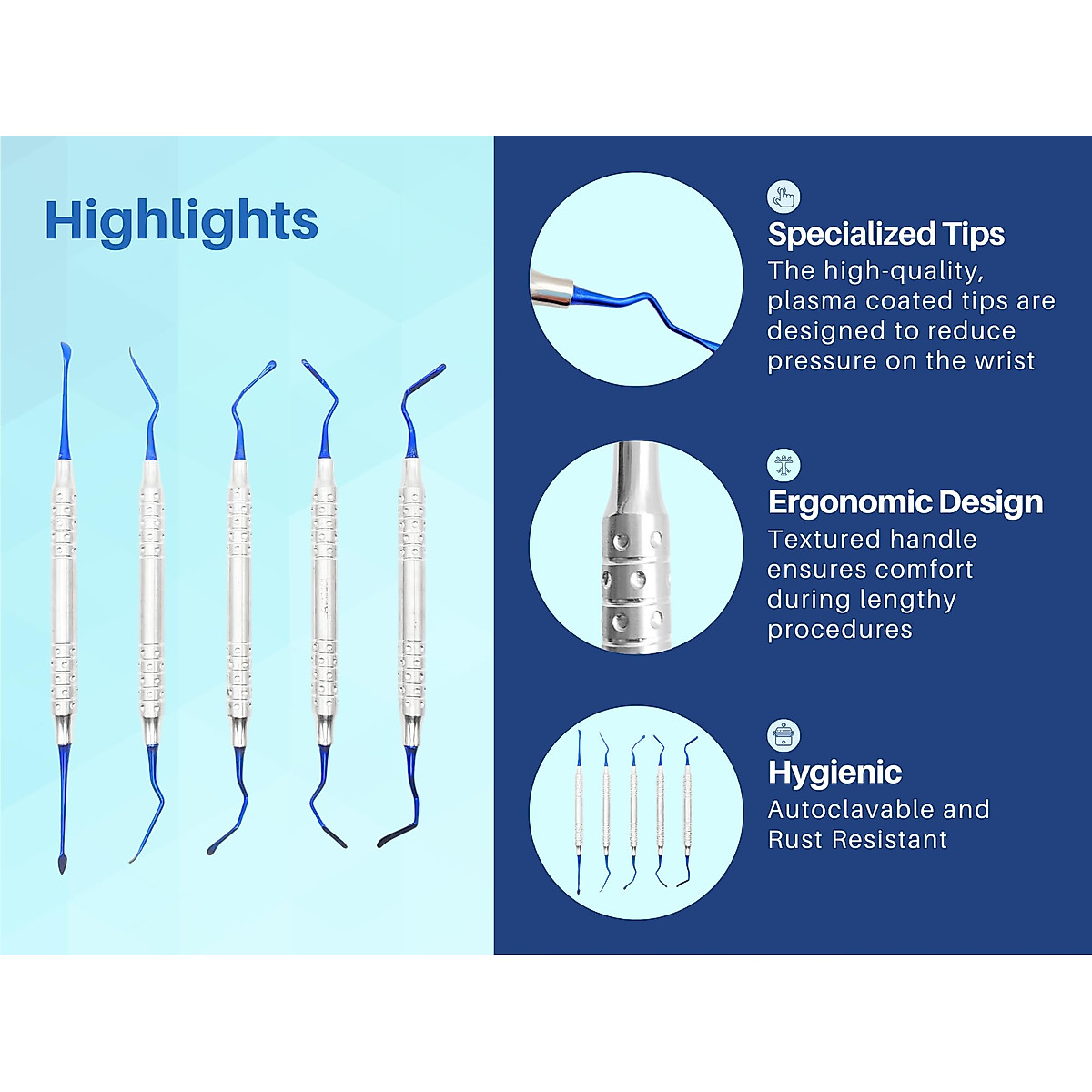 Highlights

Specialized Tips
The high-quality, plasma coated tips are designed to reduce pressure on the wrist

Ergonomic Design
Textured handle ensures comfort during lengthy procedures

Hygienic
Autoclavable and Rust Resistant